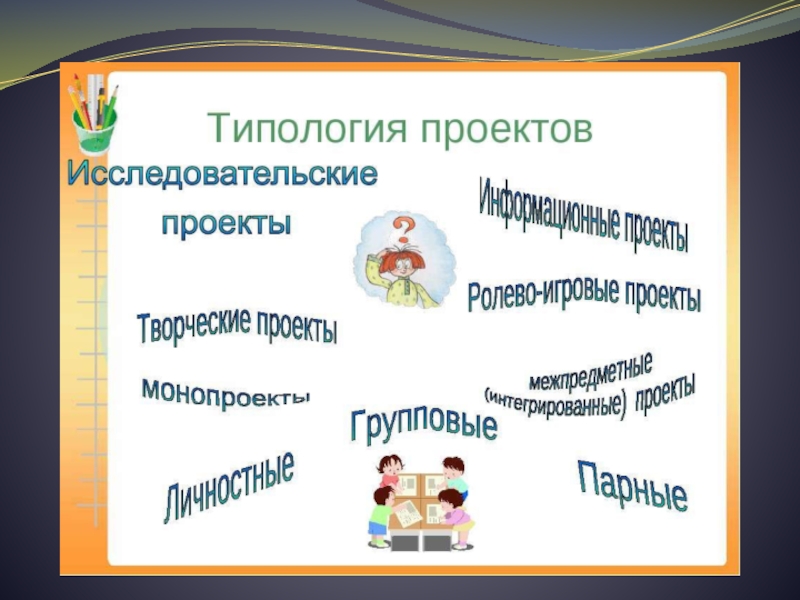 Типология проектов

Исследовательские проекты

Информационные проекты

Ролево-игровые проекты

Творческие проекты

монопроекты

межпредметные (интегрированные) проекты

Групповые

Личностные

Парные